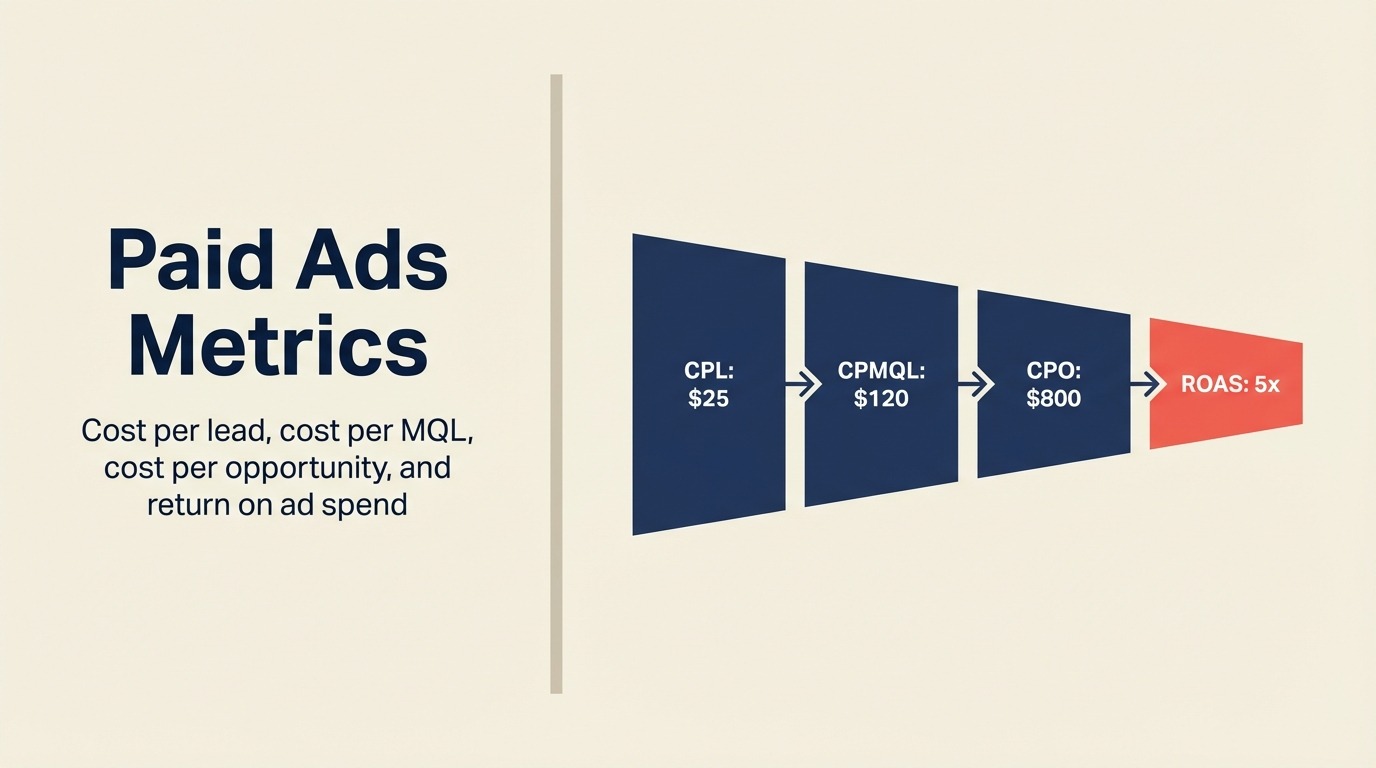 Paid Ads Metrics

Cost per lead, cost per MQL, cost per opportunity, and return on ad spend

CPL: \$25

CPMQL: \$120

CPO: \$800

ROAS: 5x